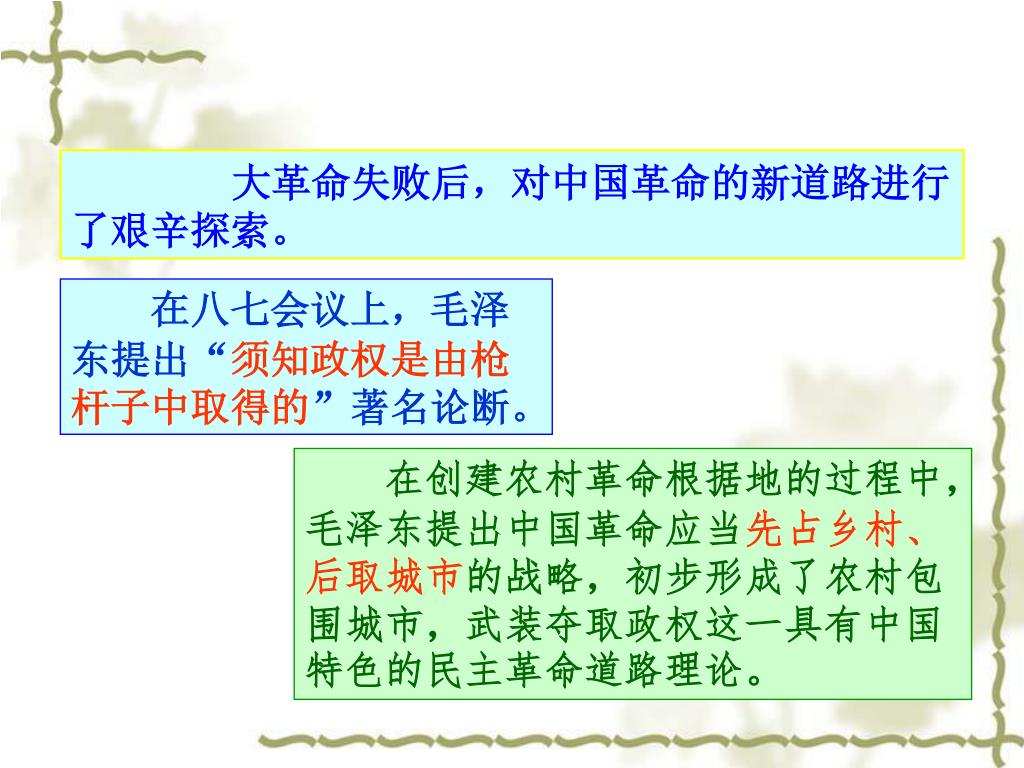 大革命失败后，对中国革命的新道路进行了艰辛探索。

在八七会议上，毛泽东提出“须知政权是由枪杆子中取得的”著名论断。

在创建农村革命根据地的过程中，毛泽东提出中国革命应当先占乡村、后取城市的战略，初步形成了农村包围城市，武装夺取政权这一具有中国特色的民主革命道路理论。